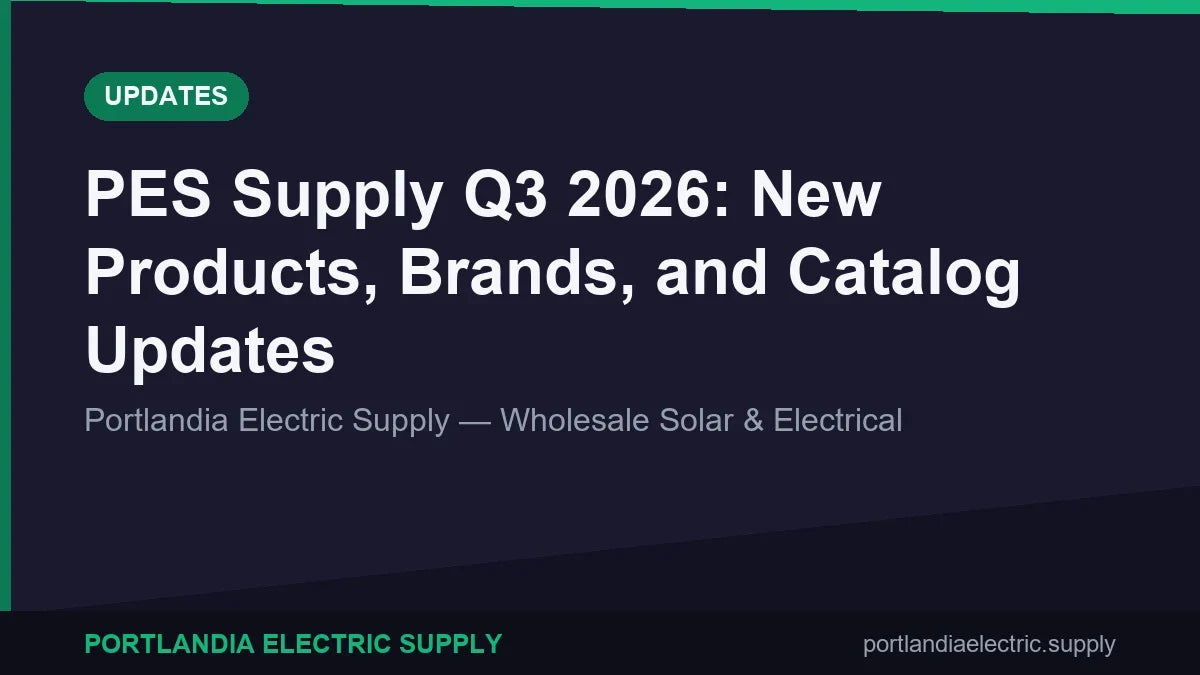 UPDATES

PES Supply Q3 2026: New Products, Brands, and Catalog Updates

Portlandia Electric Supply — Wholesale Solar & Electrical

PORTLANDIA ELECTRIC SUPPLY

portlandiaelectric.supply